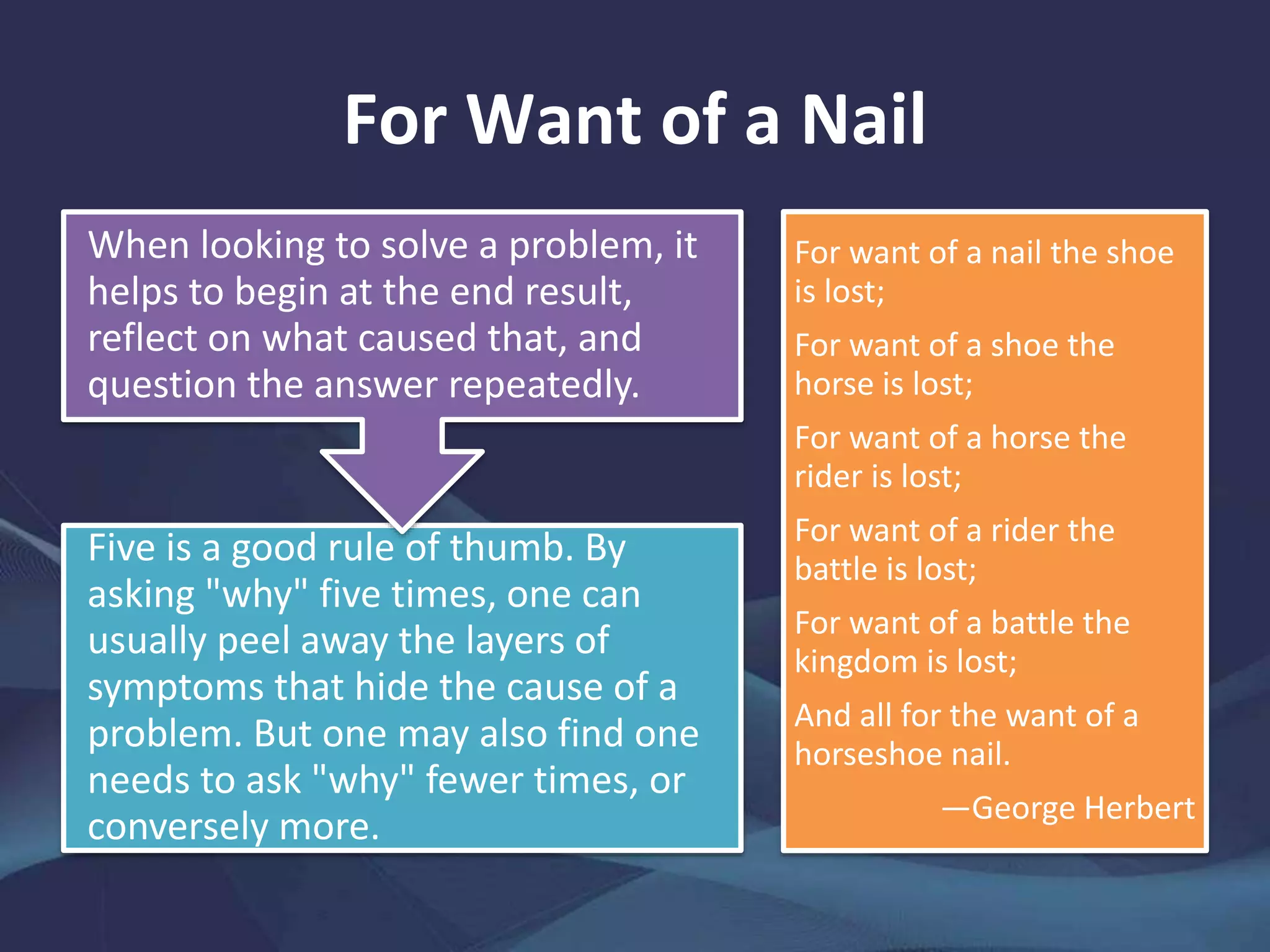 For Want of a Nail

When looking to solve a problem, it helps to begin at the end result, reflect on what caused that, and question the answer repeatedly.

Five is a good rule of thumb. By asking "why" five times, one can usually peel away the layers of symptoms that hide the cause of a problem. But one may also find one needs to ask "why" fewer times, or conversely more.

For want of a nail the shoe is lost;

For want of a shoe the horse is lost;

For want of a horse the rider is lost;

For want of a rider the battle is lost;

For want of a battle the kingdom is lost;

And all for the want of a horseshoe nail.

—George Herbert